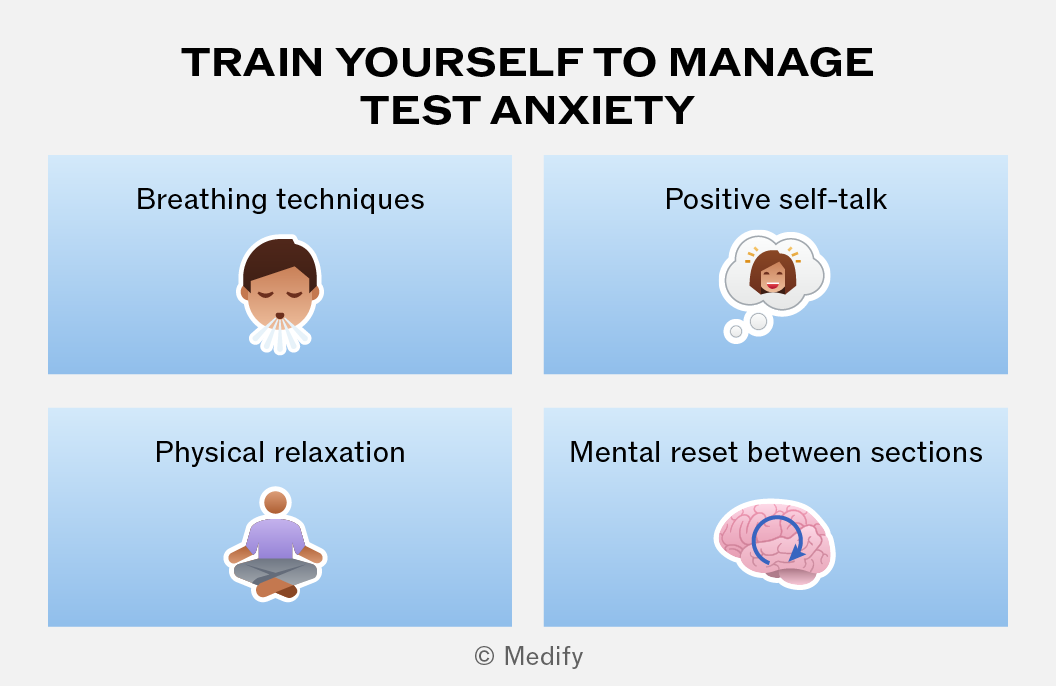 TRAIN YOURSELF TO MANAGE TEST ANXIETY

Breathing techniques

Positive self-talk

Physical relaxation

Mental reset between sections

© Medify